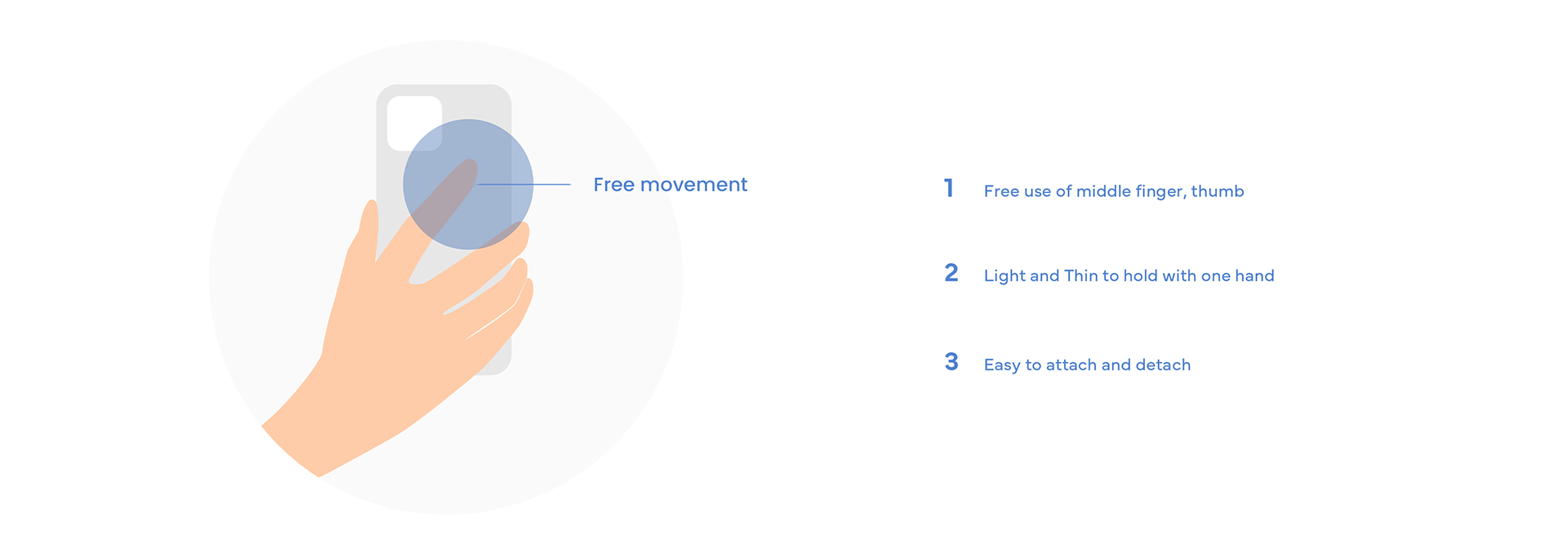 Free movement

1 Free use of middle finger, thumb

2 Light and Thin to hold with one hand

3 Easy to attach and detach